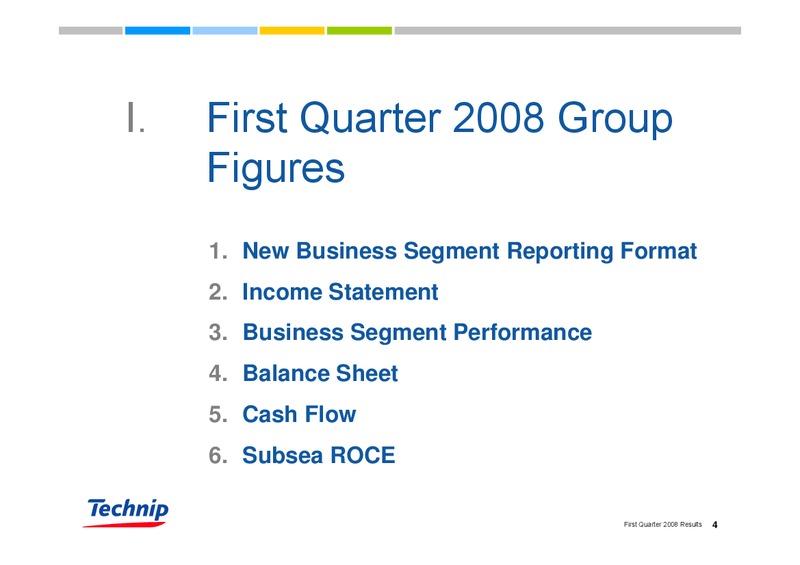 I. First Quarter 2008 Group Figures

1. New Business Segment Reporting Format
2. Income Statement
3. Business Segment Performance
4. Balance Sheet
5. Cash Flow
6. Subsea ROCE

Technip

First Quarter 2008 Results 4